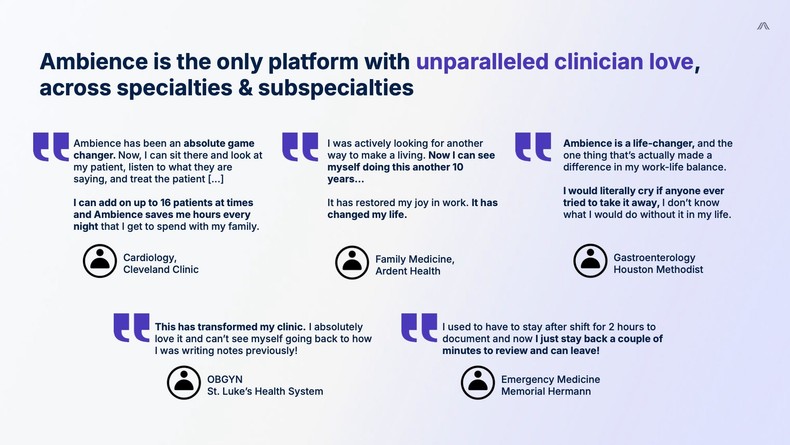 Ambience is the only platform with unparalleled clinician love, across specialties & subspecialties

Ambience has been an absolute game changer. Now, I can sit there and look at my patient, listen to what they are saying, and treat the patient [...]

I can add on up to 16 patients at times and Ambience saves me hours every night that I get to spend with my family.

Cardiology, Cleveland Clinic

I was actively looking for another way to make a living. Now I can see myself doing this another 10 years...

It has restored my joy in work. It has changed my life.

Family Medicine, Ardent Health

Ambience is a life-changer, and the one thing that's actually made a difference in my work-life balance.

I would literally cry if anyone ever tried to take it away, I don't know what I would do without it in my life.

Gastroenterology Houston Methodist

This has transformed my clinic. I absolutely love it and can't see myself going back to how I was writing notes previously!

OBGYN St. Luke's Health System

I used to have to stay after shift for 2 hours to document and now I just stay back a couple of minutes to review and can leave!

Emergency Medicine Memorial Hermann